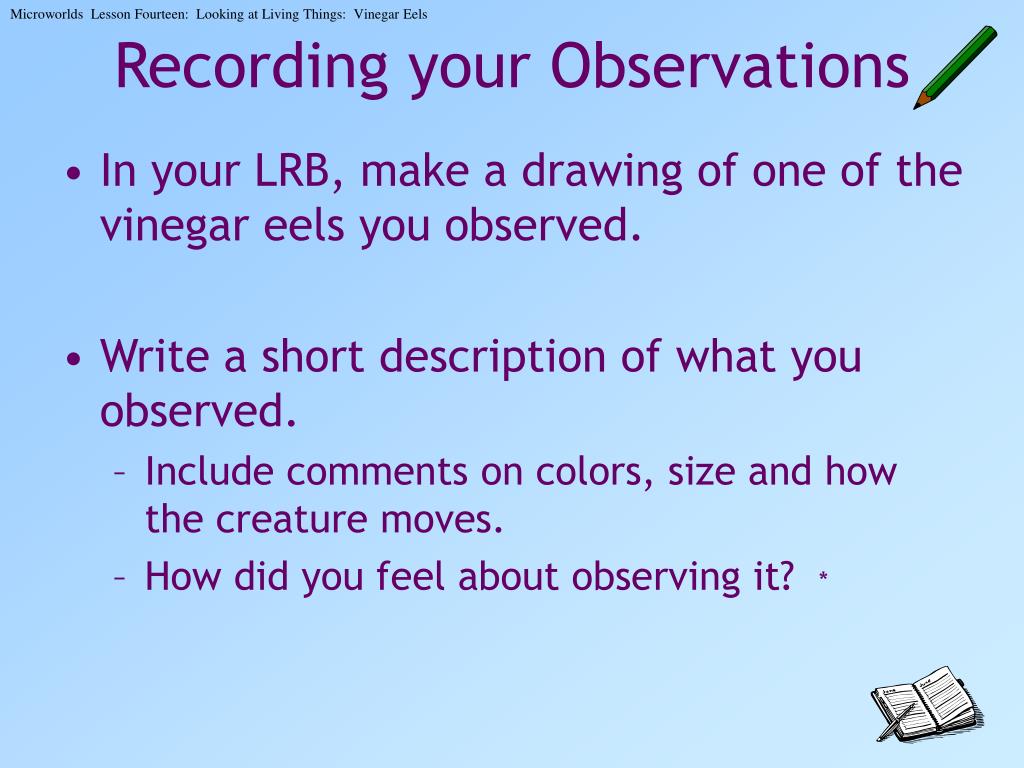 Microworlds Lesson Fourteen: Looking at Living Things: Vinegar Eels

Recording your Observations

• In your LRB, make a drawing of one of the vinegar eels you observed.

• Write a short description of what you observed.
– Include comments on colors, size and how the creature moves.
– How did you feel about observing it? *